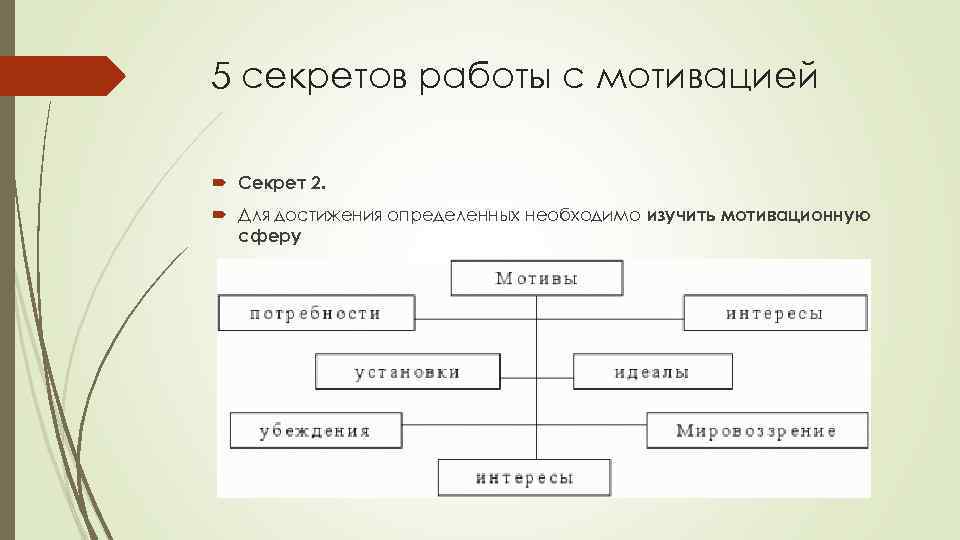 5 секретов работы с мотивацией

Секрет 2.

Для достижения определенных необходимо изучить мотивационную сферу

Мотивы

потребности

интересы

установки

идеалы

убеждения

Мировоззрение

интересы